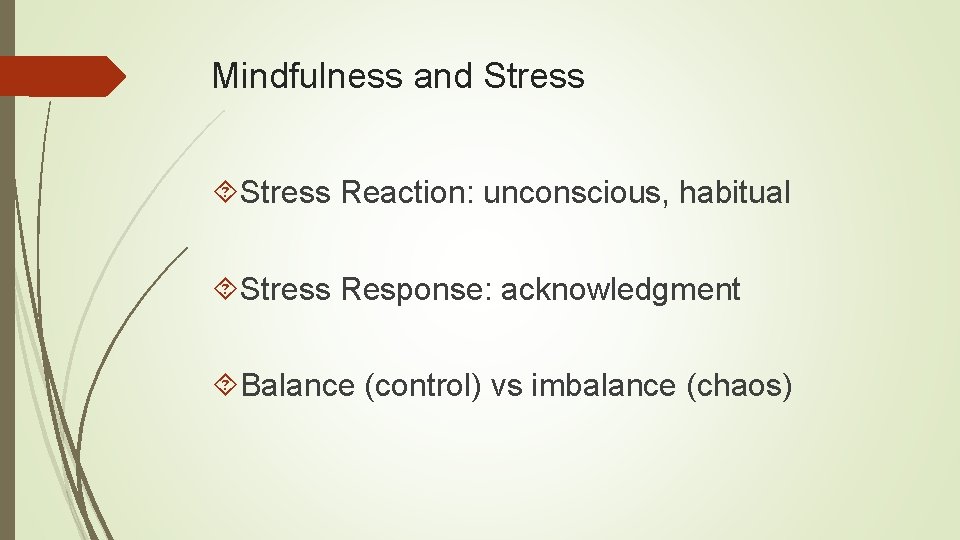 Mindfulness and Stress

Stress Reaction: unconscious, habitual

Stress Response: acknowledgment

Balance (control) vs imbalance (chaos)